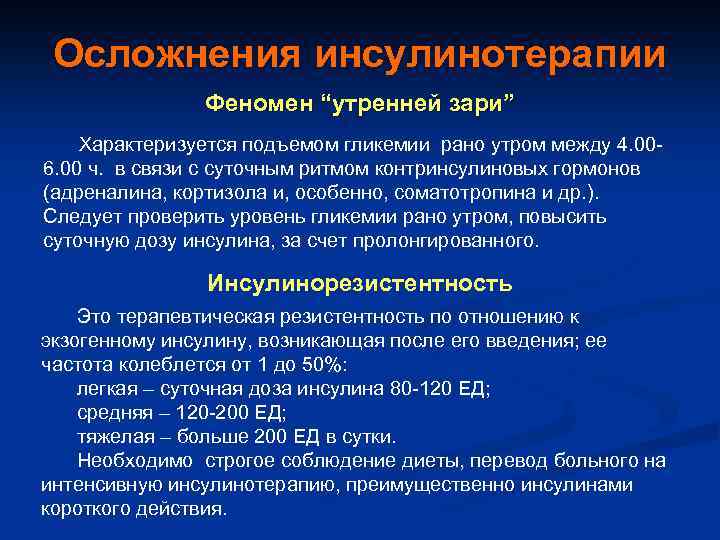 Осложнения инсулинотерапии

Феномен “утренней зари”

Характеризуется подъемом гликемии рано утром между 4.00-6.00 ч. в связи с суточным ритмом контринсулиновых гормонов (адреналина, кортизола и, особенно, соматотропина и др.). Следует проверить уровень гликемии рано утром, повысить суточную дозу инсулина, за счет пролонгированного.

Инсулинорезистентность

Это терапевтическая резистентность по отношению к экзогенному инсулину, возникающая после его введения; ее частота колеблется от 1 до 50%:
легкая – суточная доза инсулина 80-120 ЕД;
средняя – 120-200 ЕД;
тяжелая – больше 200 ЕД в сутки.
Необходимо строгое соблюдение диеты, перевод больного на интенсивную инсулинотерапию, преимущественно инсулинами короткого действия.